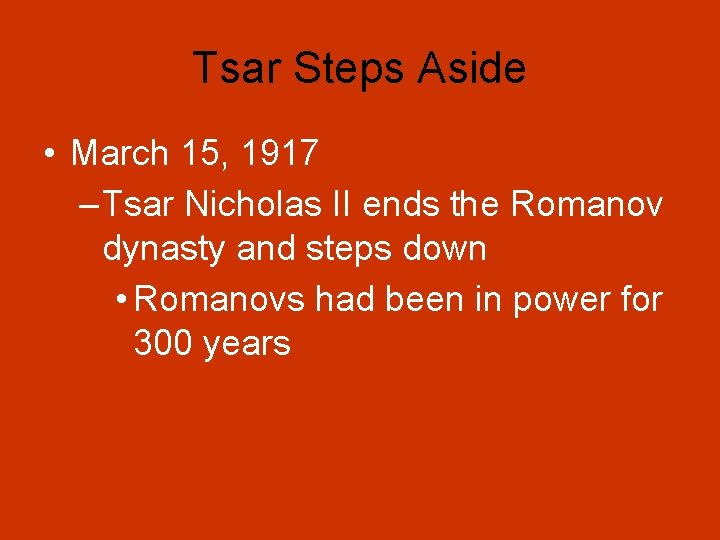 Tsar Steps Aside

• March 15, 1917
– Tsar Nicholas II ends the Romanov dynasty and steps down
• Romanovs had been in power for 300 years